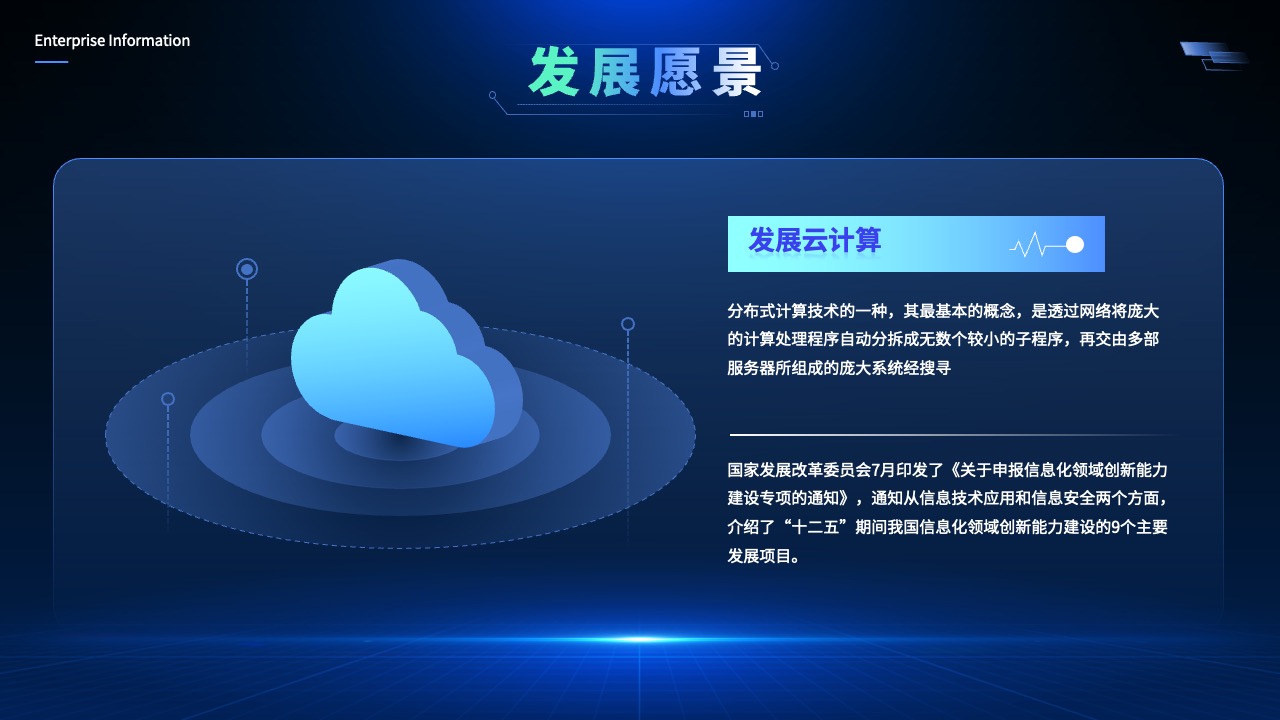 Enterprise Information

发展愿景

发展云计算

分布式计算技术的一种，其最基本的概念，是透过网络将庞大的计算处理程序自动分拆成无数个较小的子程序，再交由多部服务器所组成的庞大系统经搜寻

国家发展改革委员会7月印发了《关于申报信息化领域创新能力建设专项的通知》，通知从信息技术应用和信息安全两个方面，介绍了“十二五”期间我国信息化领域创新能力建设的9个主要发展项目。